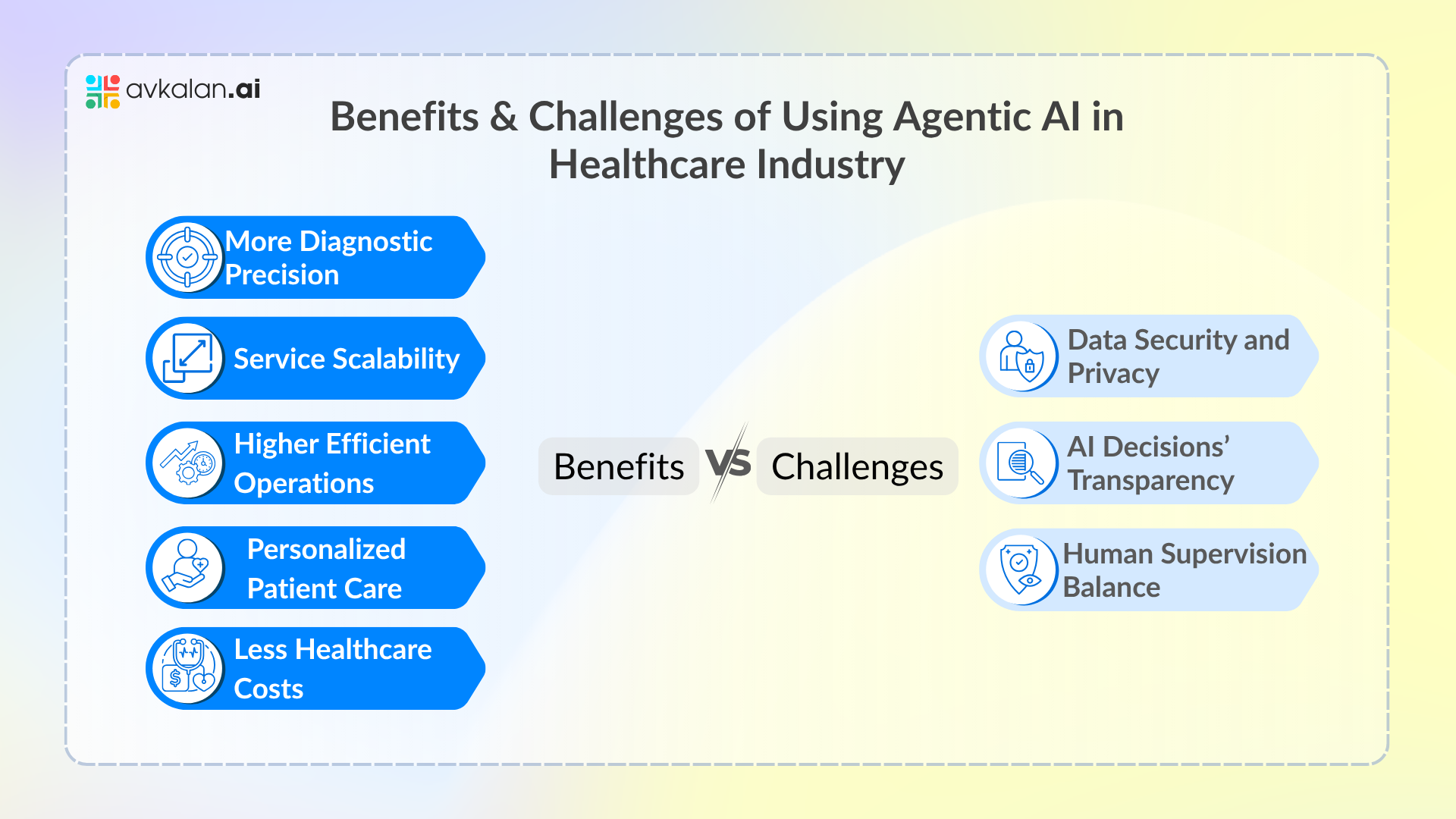 avkalan.ai

Benefits & Challenges of Using Agentic AI in Healthcare Industry

More Diagnostic Precision

Service Scalability

Higher Efficient Operations

Personalized Patient Care

Less Healthcare Costs

Benefits VS Challenges

Data Security and Privacy

AI Decisions' Transparency

Human Supervision Balance